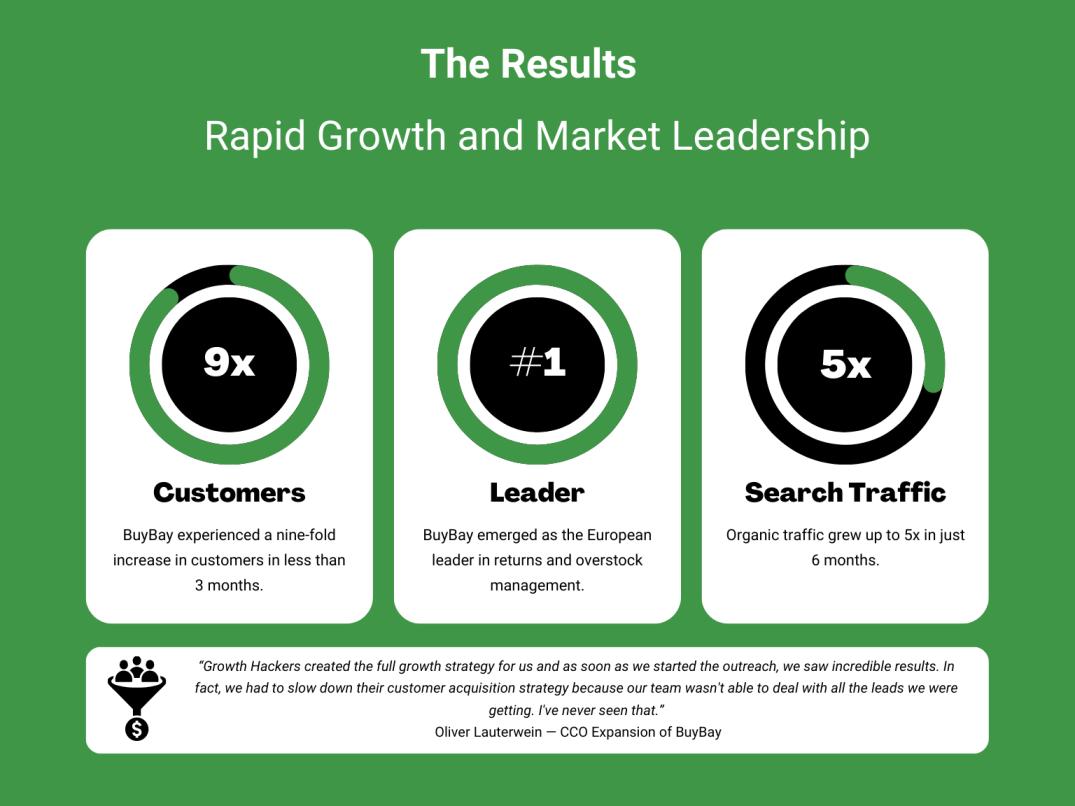 The Results

Rapid Growth and Market Leadership

9x

Customers

BuyBay experienced a nine-fold increase in customers in less than 3 months.

#1

Leader

BuyBay emerged as the European leader in returns and overstock management.

5x

Search Traffic

Organic traffic grew up to 5x in just 6 months.

"Growth Hackers created the full growth strategy for us and as soon as we started the outreach, we saw incredible results. In fact, we had to slow down their customer acquisition strategy because our team wasn't able to deal with all the leads we were getting. I've never seen that."

Oliver Lauterwein — CCO Expansion of BuyBay